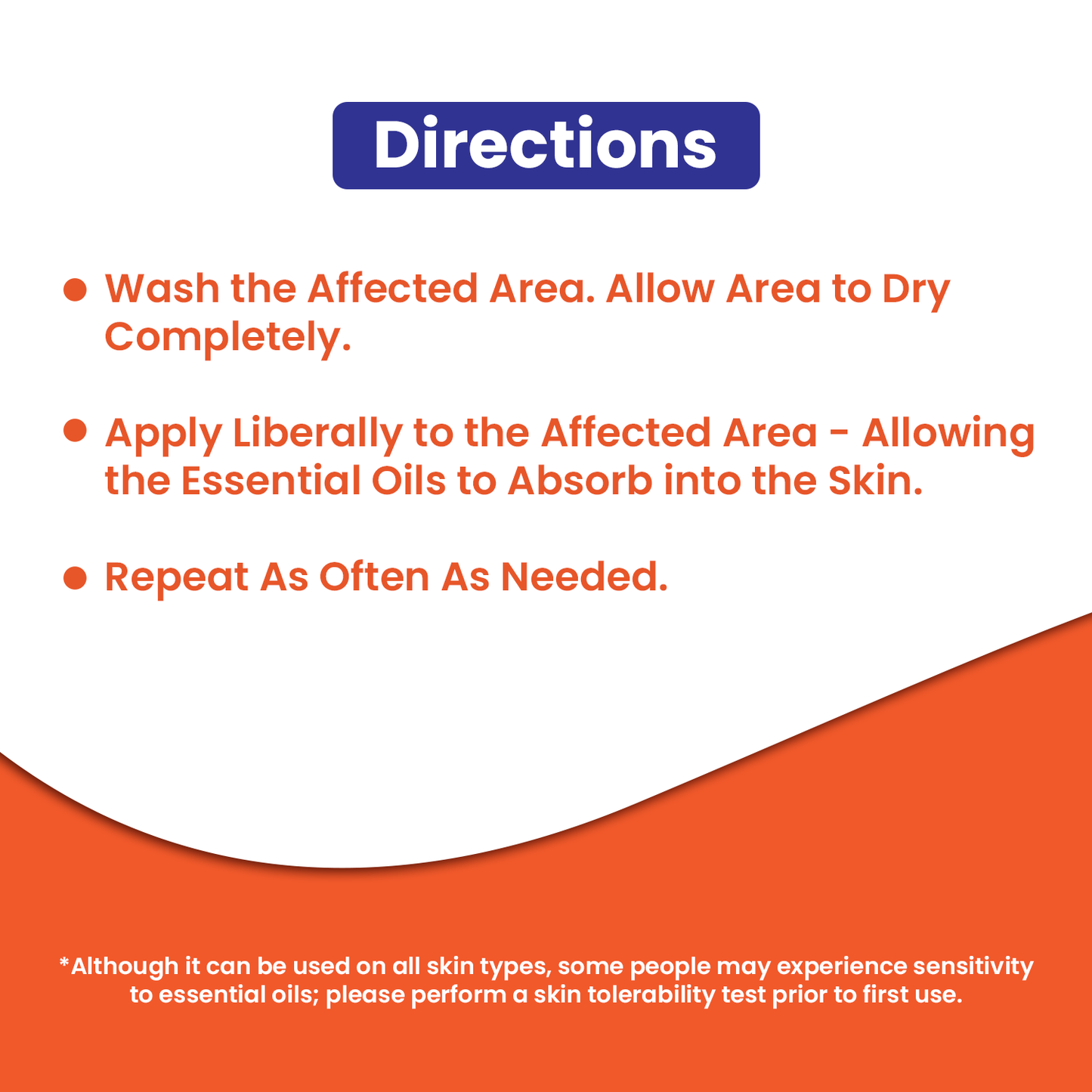 Directions

• Wash the Affected Area. Allow Area to Dry Completely.

• Apply Liberally to the Affected Area - Allowing the Essential Oils to Absorb into the Skin.

• Repeat As Often As Needed.

*Although it can be used on all skin types, some people may experience sensitivity to essential oils; please perform a skin tolerability test prior to first use.